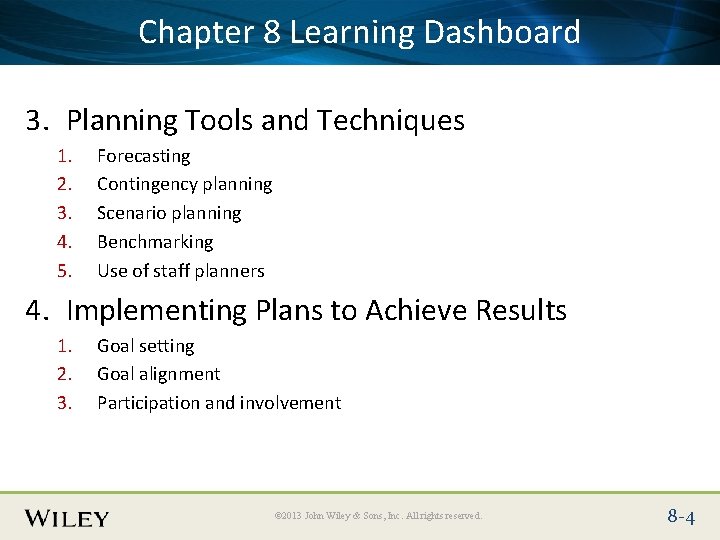 Chapter 8 Learning Dashboard

3. Planning Tools and Techniques
1. Forecasting
2. Contingency planning
3. Scenario planning
4. Benchmarking
5. Use of staff planners

4. Implementing Plans to Achieve Results
1. Goal setting
2. Goal alignment
3. Participation and involvement

WILEY

©2013 John Wiley & Sons, Inc. All rights reserved.

8-4